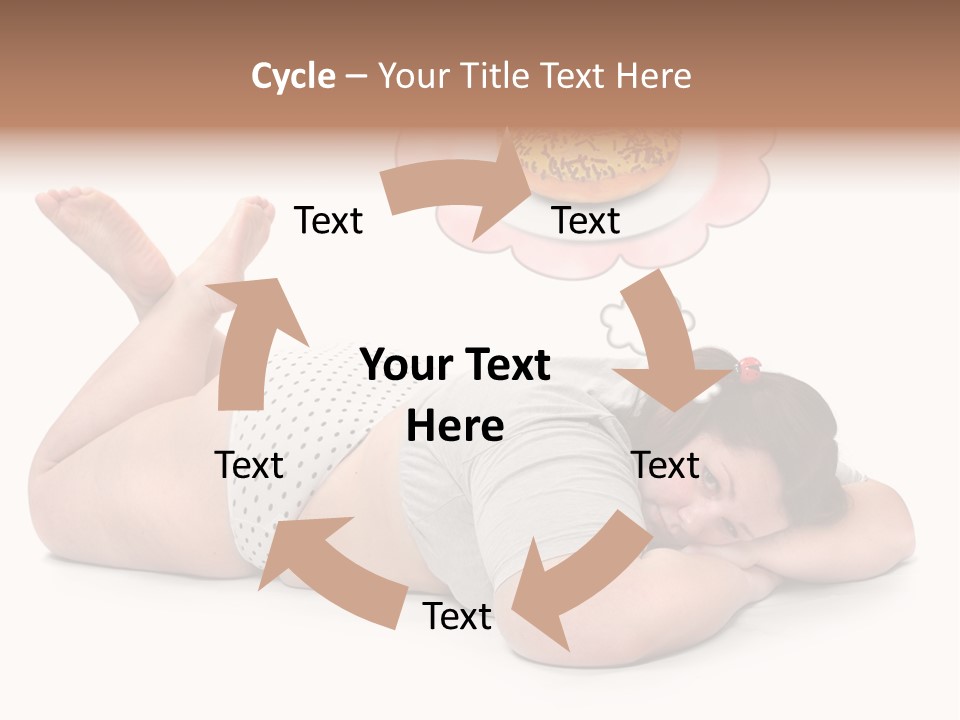 Cycle – Your Title Text Here

Text

Text

Your Text Here

Text

Text

Text